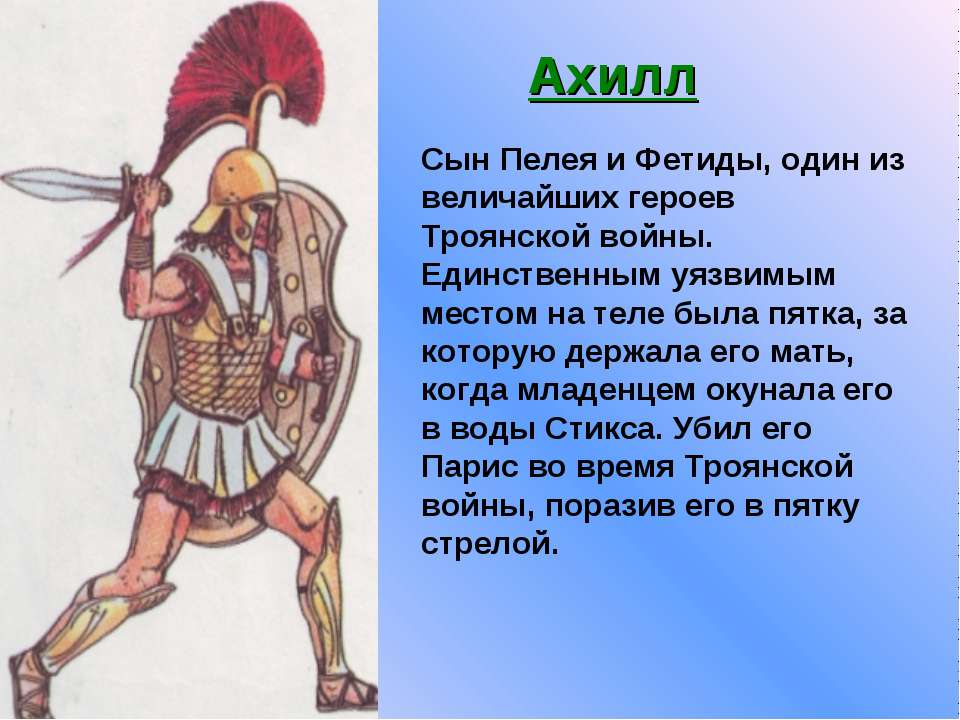 Ахилл

Сын Пелея и Фетиды, один из величайших героев Троянской войны. Единственным уязвимым местом на теле была пятка, за которую держала его мать, когда младенцем окунала его в воды Стикса. Убил его Парис во время Троянской войны, поразив его в пятку стрелой.